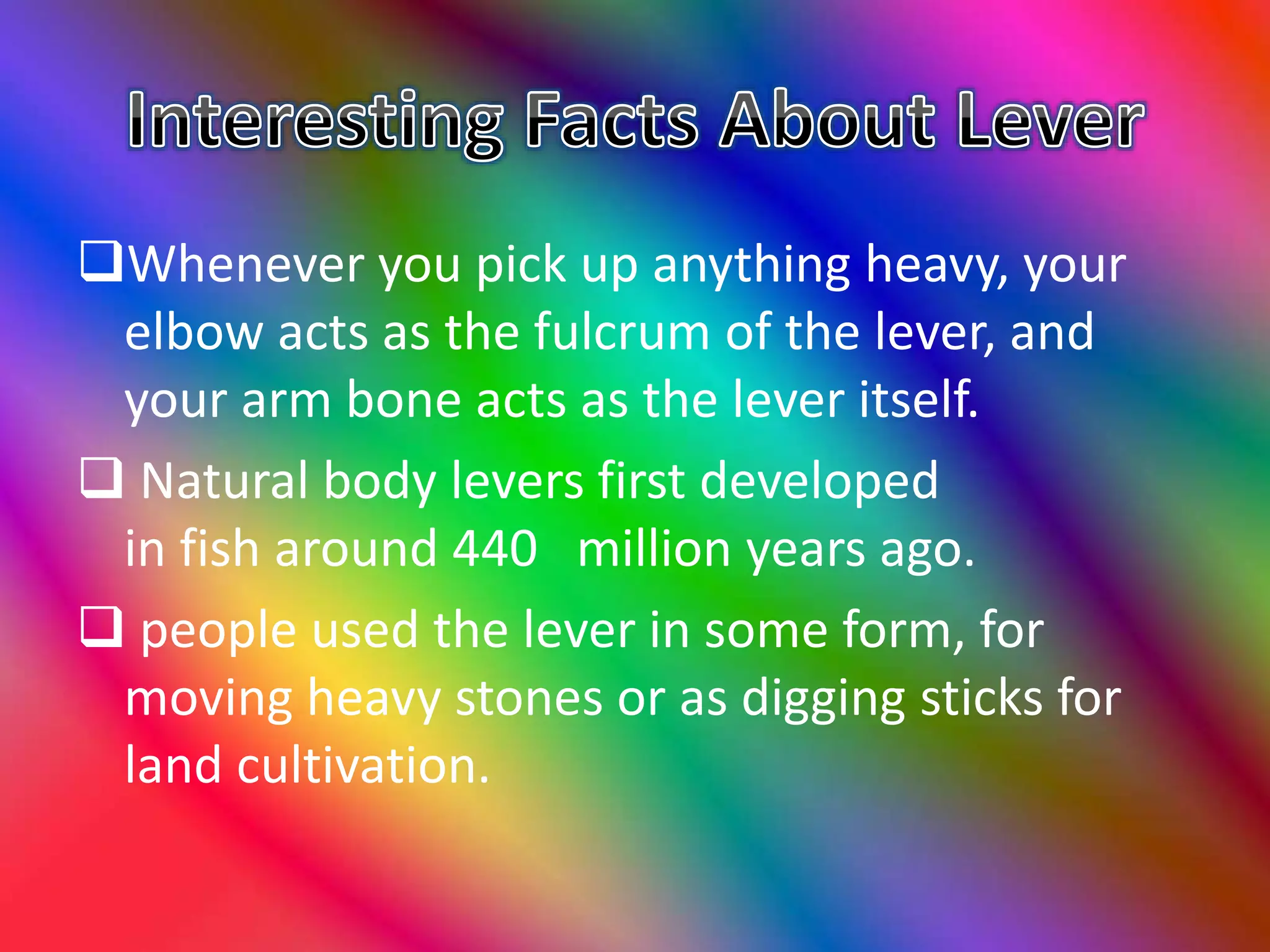 Interesting Facts About Lever

❑Whenever you pick up anything heavy, your elbow acts as the fulcrum of the lever, and your arm bone acts as the lever itself.

❑ Natural body levers first developed in fish around 440 million years ago.

❑ people used the lever in some form, for moving heavy stones or as digging sticks for land cultivation.